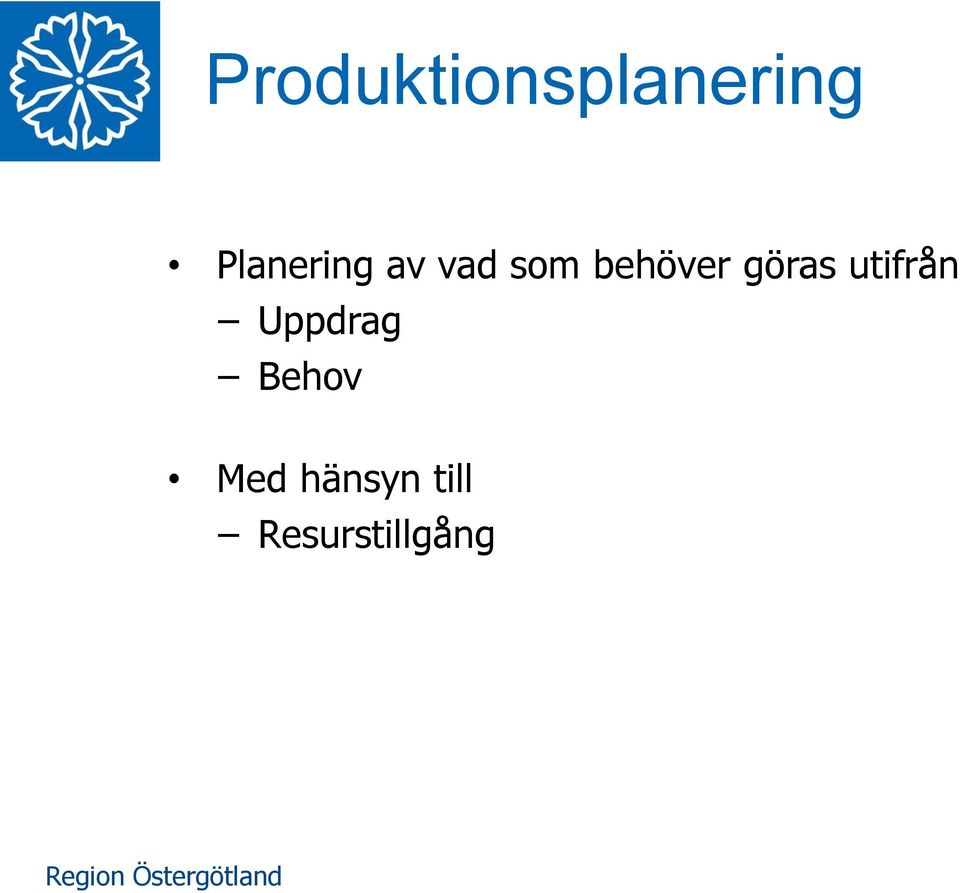 Produktionsplanering

• Planering av vad som behöver göras utifrån
– Uppdrag
– Behov

• Med hänsyn till
– Resurstillgång

Region Östergötland